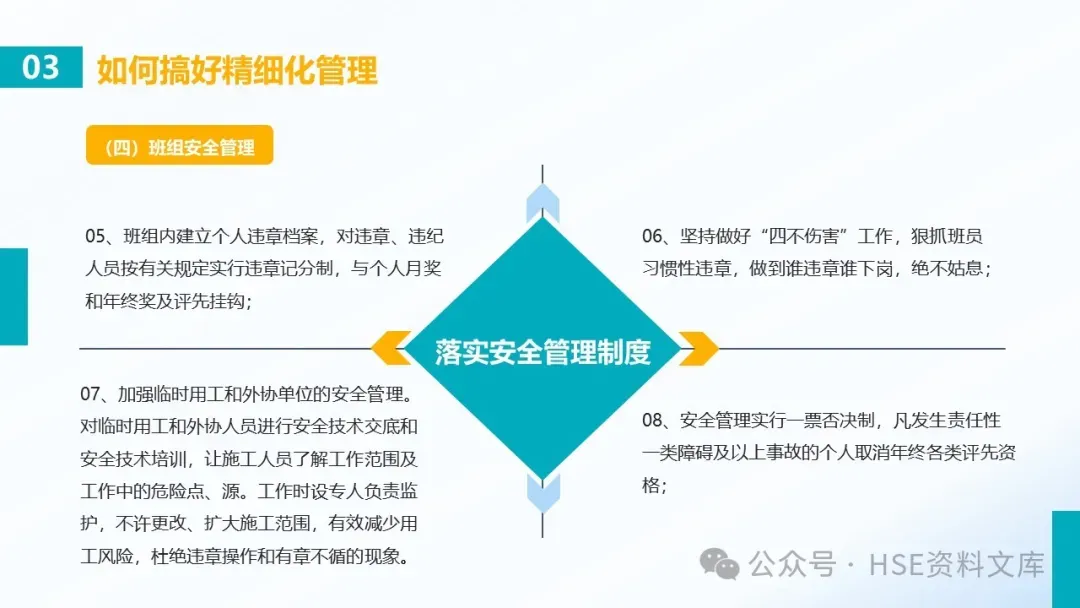 03 如何搞好精细化管理

（四）班组安全管理

05、班组内建立个人违章档案，对违章、违纪人员按有关规定实行违章记分制，与个人月奖和年终奖及评先挂钩；

06、坚持做好“四不伤害”工作，狠抓班员习惯性违章，做到谁违章谁下岗，绝不姑息；

落实安全管理制度

07、加强临时用工和外协单位的安全管理。对临时用工和外协人员进行安全技术交底和安全技术培训，让施工人员了解工作范围及工作中的危险点、源。工作时设专人负责监护，不许更改、扩大施工范围，有效减少用工风险，杜绝违章操作和有章不循的现象。

08、安全管理实行一票否决制，凡发生责任性一类障碍及以上事故的个人取消年终各类评先资格；

公众号 · HSE资料文库